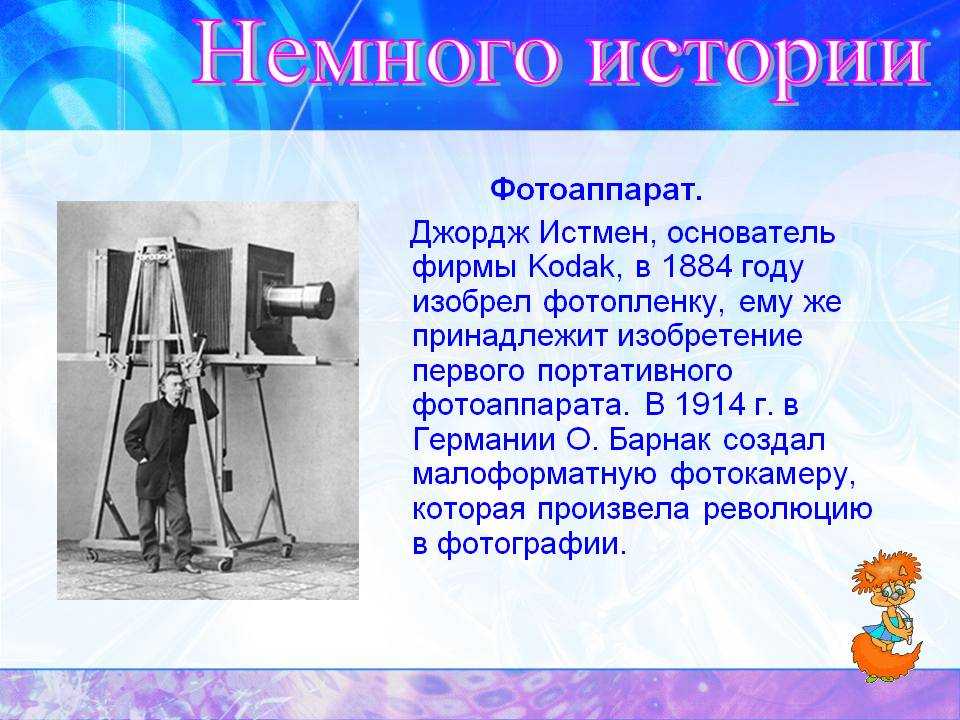 Немного истории

Фотоаппарат.

Джордж Истмен, основатель фирмы Kodak, в 1884 году изобрел фотопленку, ему же принадлежит изобретение первого портативного фотоаппарата. В 1914 г. в Германии О. Барнак создал малоформатную фотокамеру, которая произвела революцию в фотографии.